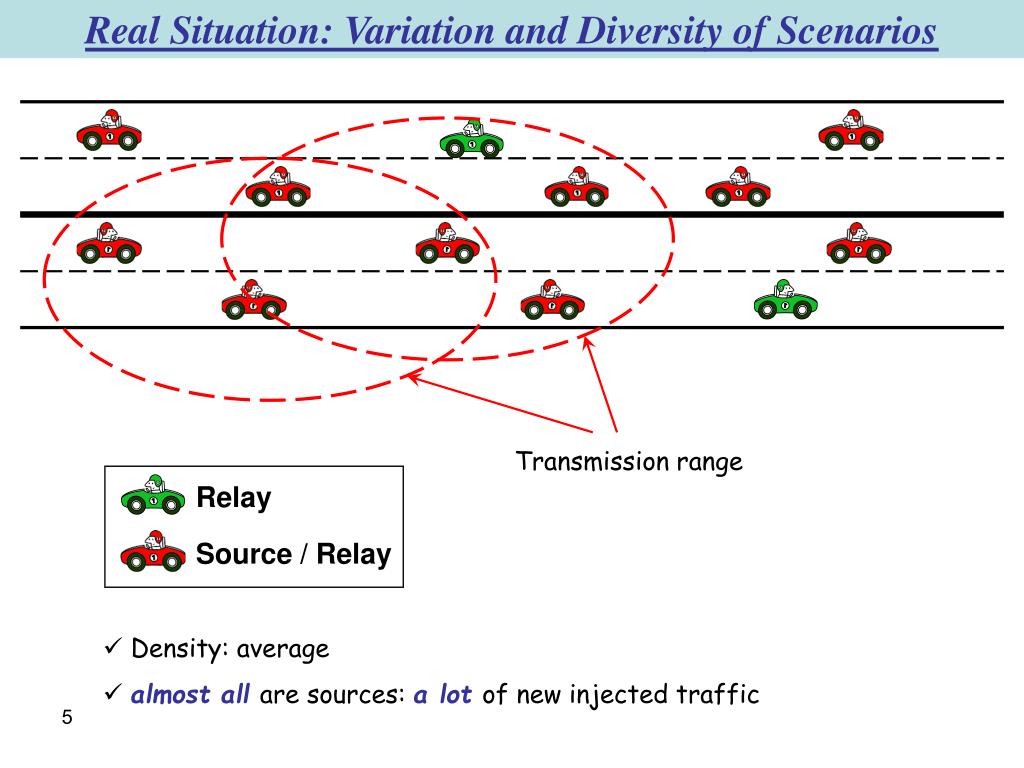 Real Situation: Variation and Diversity of Scenarios

Transmission range

Relay

Source / Relay

✓ Density: average

✓ almost all are sources: a lot of new injected traffic

5